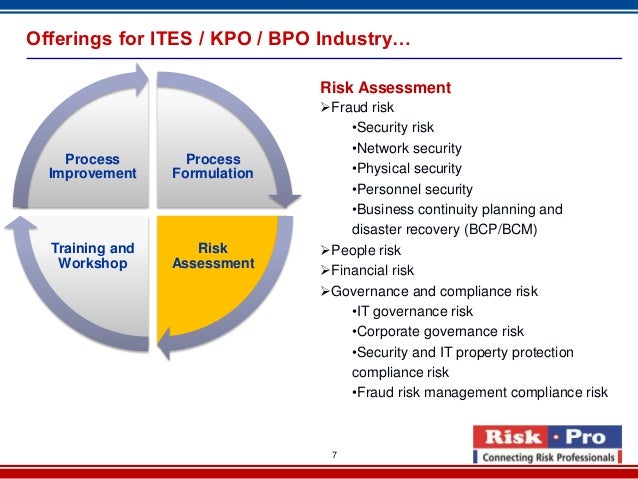 Offerings for ITES / KPO / BPO Industry…

Process Improvement

Process Formulation

Training and Workshop

Risk Assessment

Risk Assessment
➢Fraud risk
•Security risk
•Network security
•Physical security
•Personnel security
•Business continuity planning and disaster recovery (BCP/BCM)
➢People risk
➢Financial risk
➢Governance and compliance risk
•IT governance risk
•Corporate governance risk
•Security and IT property protection compliance risk
•Fraud risk management compliance risk

7

Risk · Pro
Connecting Risk Professionals